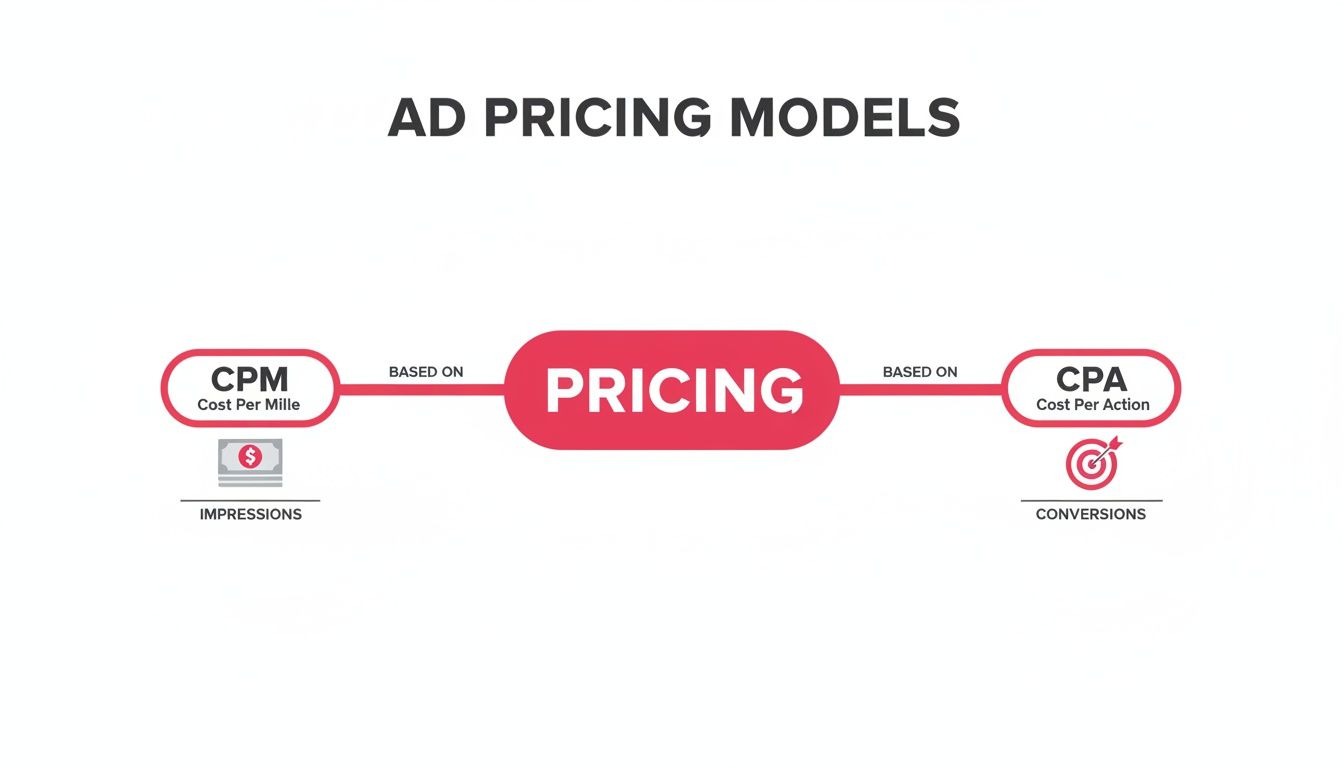 AD PRICING MODELS

CPM
Cost Per Mille

BASED ON

PRICING

BASED ON

CPA
Cost Per Action

$

IMPRESSIONS

CONVERSIONS